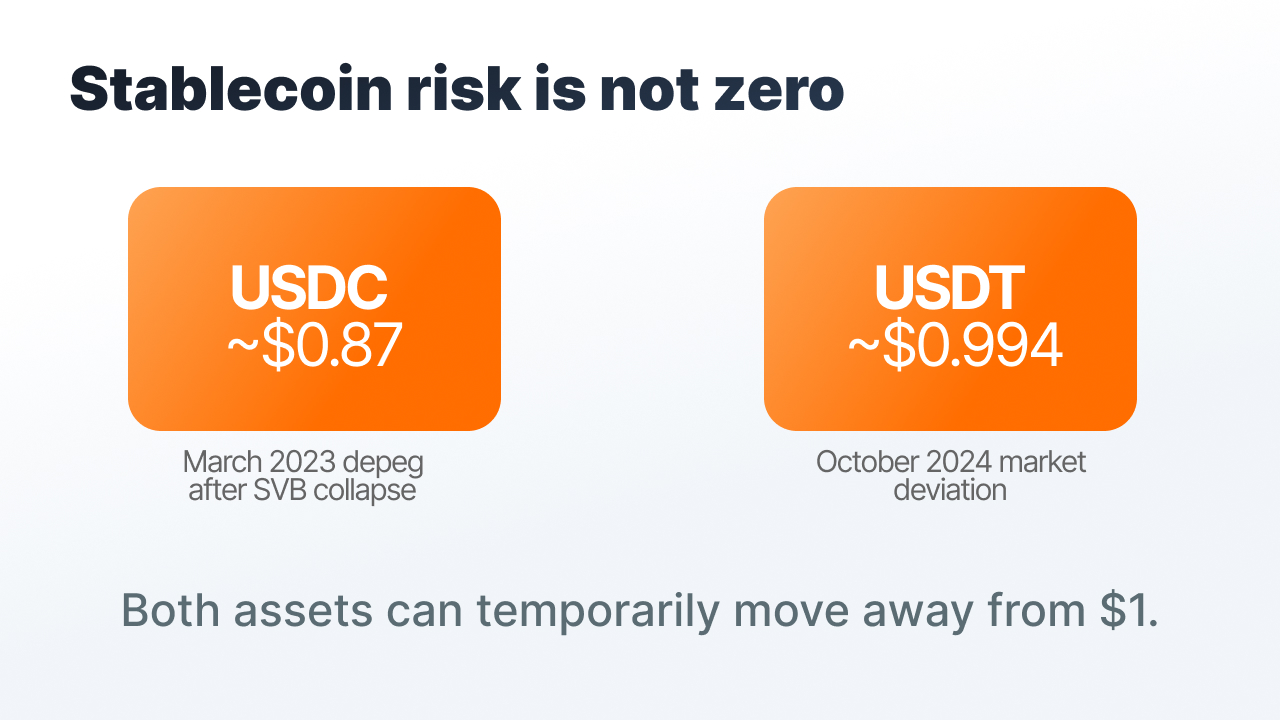 Stablecoin risk is not zero

USDC
~\$0.87

March 2023 depeg after SVB collapse

USDT
~\$0.994

October 2024 market deviation

Both assets can temporarily move away from \$1.